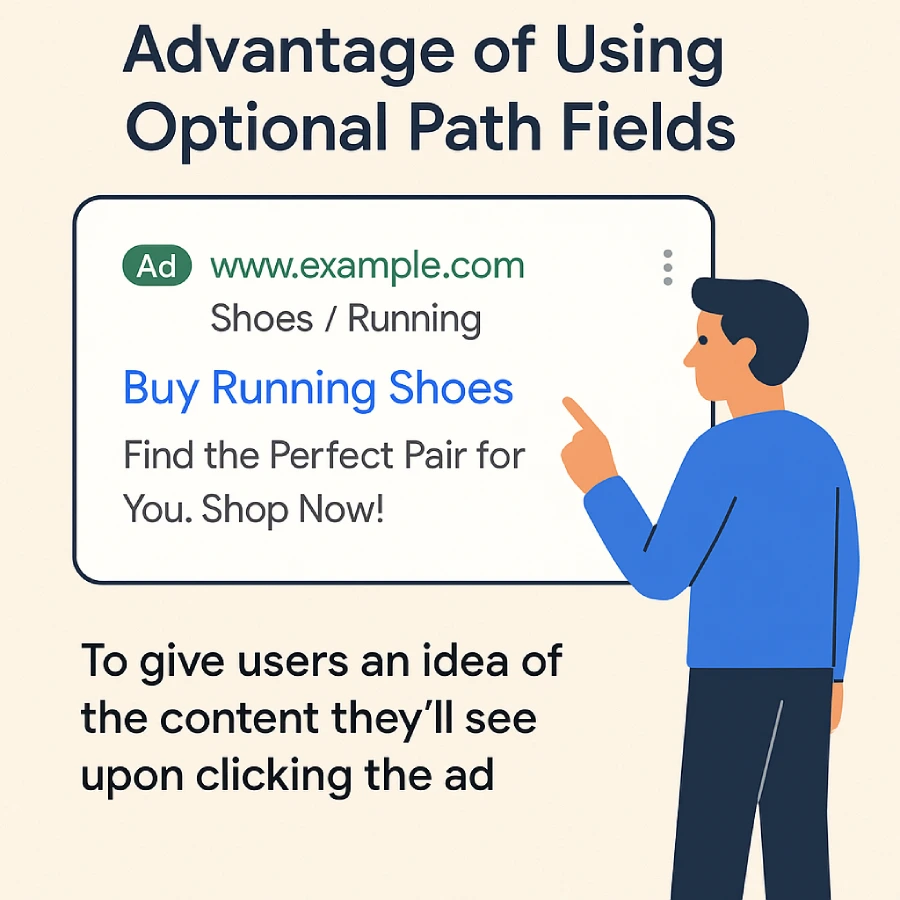 Advantage of Using Optional Path Fields

Ad www.example.com
Shoes / Running

Buy Running Shoes

Find the Perfect Pair for You. Shop Now!

To give users an idea of the content they'll see upon clicking the ad